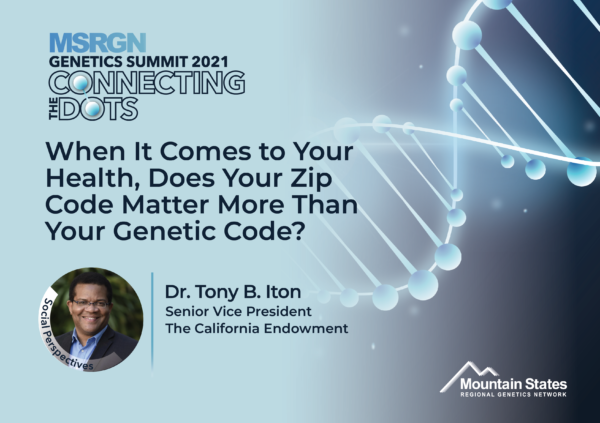 MSRGN
GENETICS SUMMIT 2021
CONNECTING THE DOTS

When It Comes to Your Health, Does Your Zip Code Matter More Than Your Genetic Code?

Social Perspectives

Dr. Tony B. Iton
Senior Vice President
The California Endowment

Mountain States
REGIONAL GENETICS NETWORK